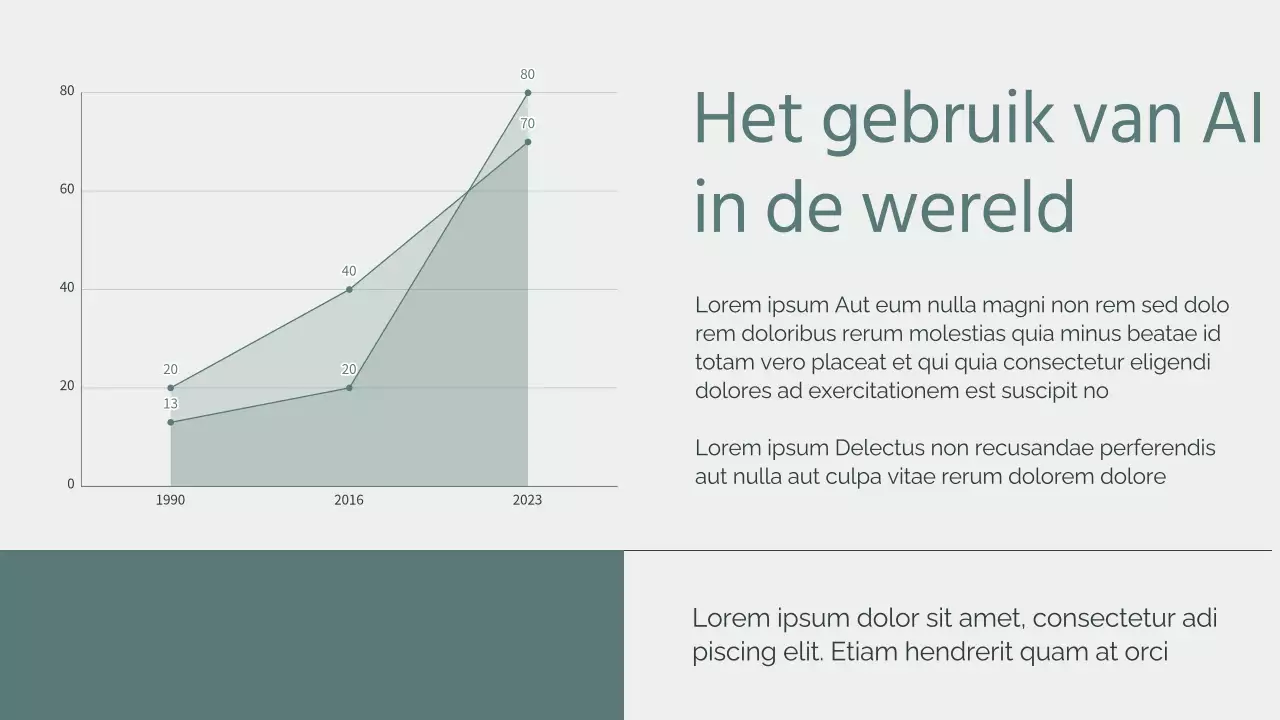 80
60
40
20
0
80
70
40
20
20
13
1990
2016
2023

Het gebruik van AI in de wereld

Lorem ipsum Aut eum nulla magni non rem sed dolo rem doloribus rerum molestias quia minus beatae id totam vero placeat et qui quia consectetur eligendi dolores ad exercitationem est suscipit no

Lorem ipsum Delectus non recusandae perferendis aut nulla aut culpa vitae rerum dolorem dolore

Lorem ipsum dolor sit amet, consectetur adi piscing elit. Etiam hendrerit quam at orci